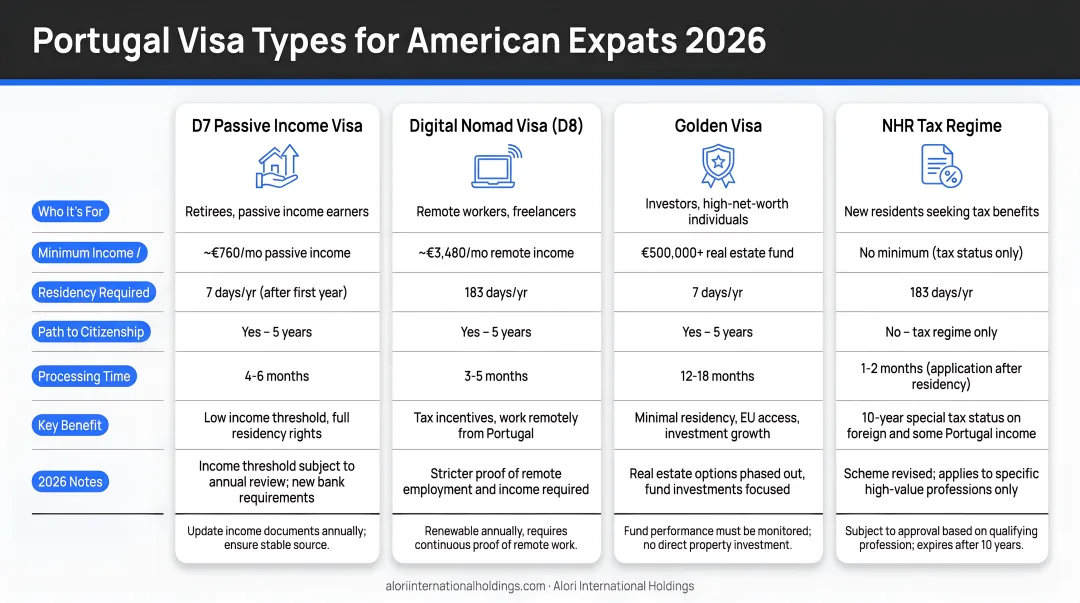 Portugal Visa Types for American Expats 2026

| | D7 Passive Income Visa | Digital Nomad Visa (D8) | Golden Visa | NHR Tax Regime |
|---|---|---|---|---|
| Who It's For | Retirees, passive income earners | Remote workers, freelancers | Investors, high-net-worth individuals | New residents seeking tax benefits |
| Minimum Income / | ~€760/mo passive income | ~€3,480/mo remote income | €500,000+ real estate fund | No minimum (tax status only) |
| Residency Required | 7 days/yr (after first year) | 183 days/yr | 7 days/yr | 183 days/yr |
| Path to Citizenship | Yes – 5 years | Yes – 5 years | Yes – 5 years | No – tax regime only |
| Processing Time | 4-6 months | 3-5 months | 12-18 months | 1-2 months (application after residency) |
| Key Benefit | Low income threshold, full residency rights | Tax incentives, work remotely from Portugal | Minimal residency, EU access, investment growth | 10-year special tax status on foreign and some Portugal income |
| 2026 Notes | Income threshold subject to annual review; new bank requirements | Stricter proof of remote employment and income required | Real estate options phased out, fund investments focused | Scheme revised; applies to specific high-value professions only |
| | Update income documents annually; ensure stable source. | Renewable annually, requires continuous proof of remote work. | Fund performance must be monitored; no direct property investment. | Subject to approval based on qualifying profession; expires after 10 years. |

aloriinternationalholdings.com · Alori International Holdings